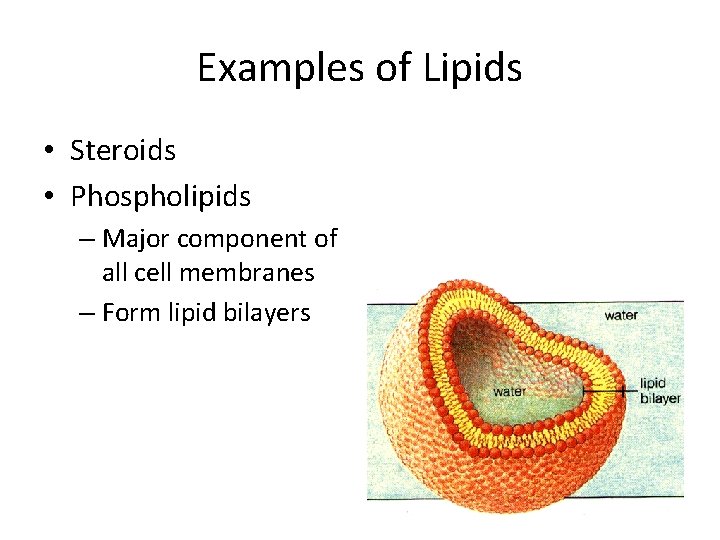 Examples of Lipids

• Steroids
• Phospholipids
– Major component of all cell membranes
– Form lipid bilayers

water
water
lipid bilayer